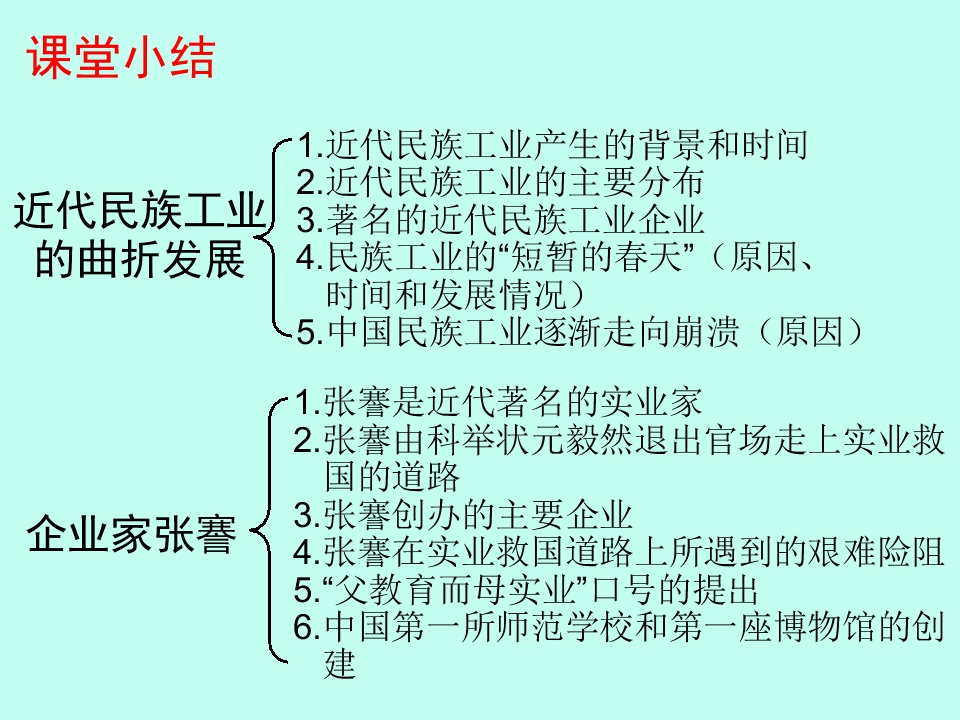 课堂小结

近代民族工业的曲折发展

1.近代民族工业产生的背景和时间
2.近代民族工业的主要分布
3.著名的近代民族工业企业
4.民族工业的“短暂的春天”（原因、时间和发展情况）
5.中国民族工业逐渐走向崩溃（原因）

企业家张謇

1.张謇是近代著名的实业家
2.张謇由科举状元毅然退出官场走上实业救国的道路
3.张謇创办的主要企业
4.张謇在实业救国道路上所遇到的艰难险阻
5.“父教育而母实业”口号的提出
6.中国第一所师范学校和第一座博物馆的创建